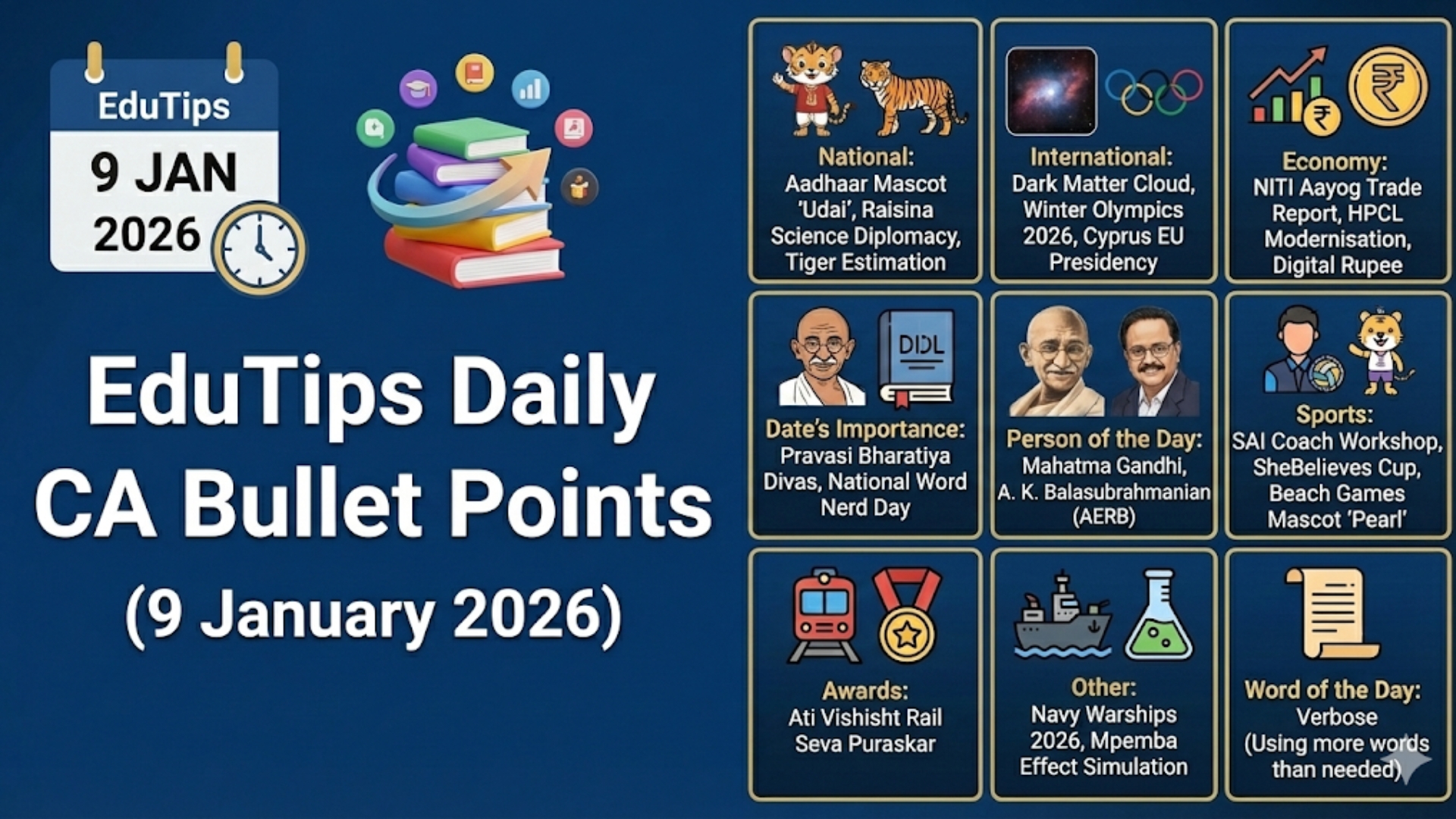 EduTips
9 JAN
2026

EduTips Daily CA Bullet Points
(9 January 2026)

National:
Aadhaar Mascot 'Udai', Raisina Science Diplomacy, Tiger Estimation

International:
Dark Matter Cloud, Winter Olympics 2026, Cyprus EU Presidency

Economy:
NITI Aayog Trade Report, HPCL Modernisation, Digital Rupee

DIDL

Date's Importance:
Pravasi Bharatiya Divas, National Word Nerd Day

Person of the Day:
Mahatma Gandhi, A. K. Balasubrahmanian (AERB)

Sports:
SAI Coach Workshop, SheBelieves Cup, Beach Games Mascot 'Pearl'

Awards:
Ati Vishisht Rail Seva Puraskar

Other:
Navy Warships 2026, Mpemba Effect Simulation

Word of the Day:
Verbose
(Using more words than needed)